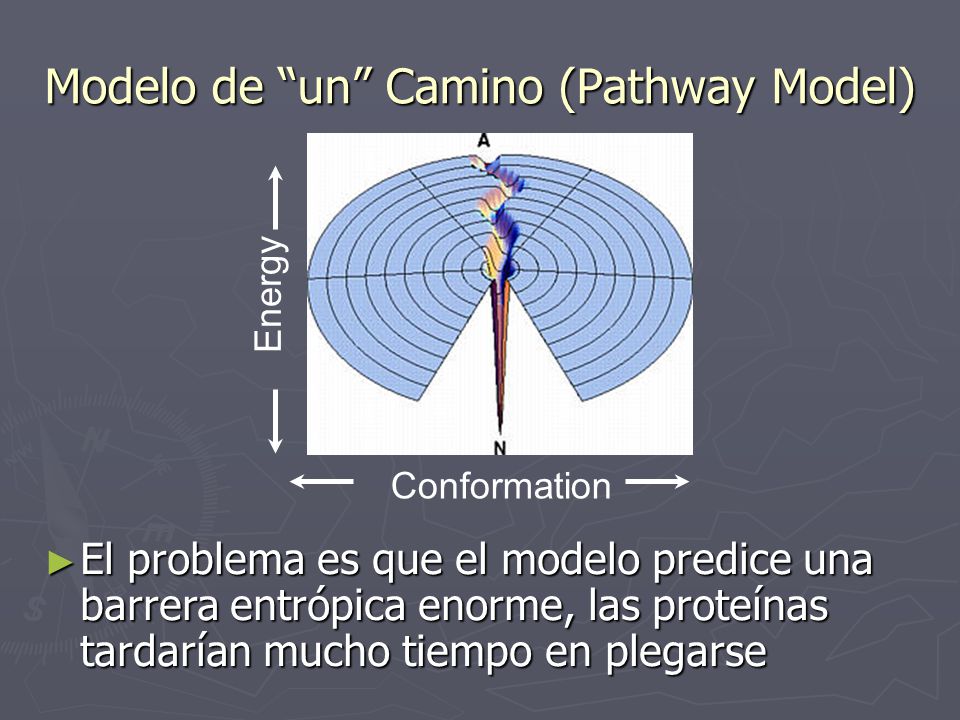 Modelo de “un” Camino (Pathway Model)

A

Energy

N

Conformation

► El problema es que el modelo predice una barrera entrópica enorme, las proteínas tardarían mucho tiempo en plegarse